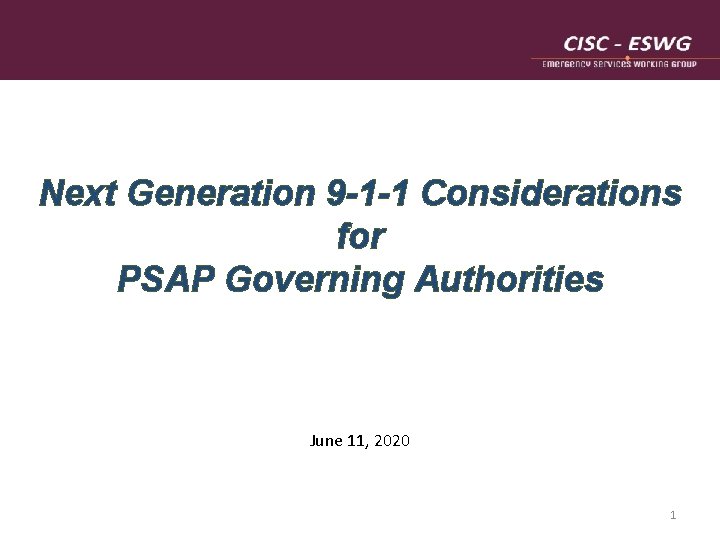 CISC - ESWG
Emergency Services Working Group

Next Generation 9-1-1 Considerations for PSAP Governing Authorities

June 11, 2020

1